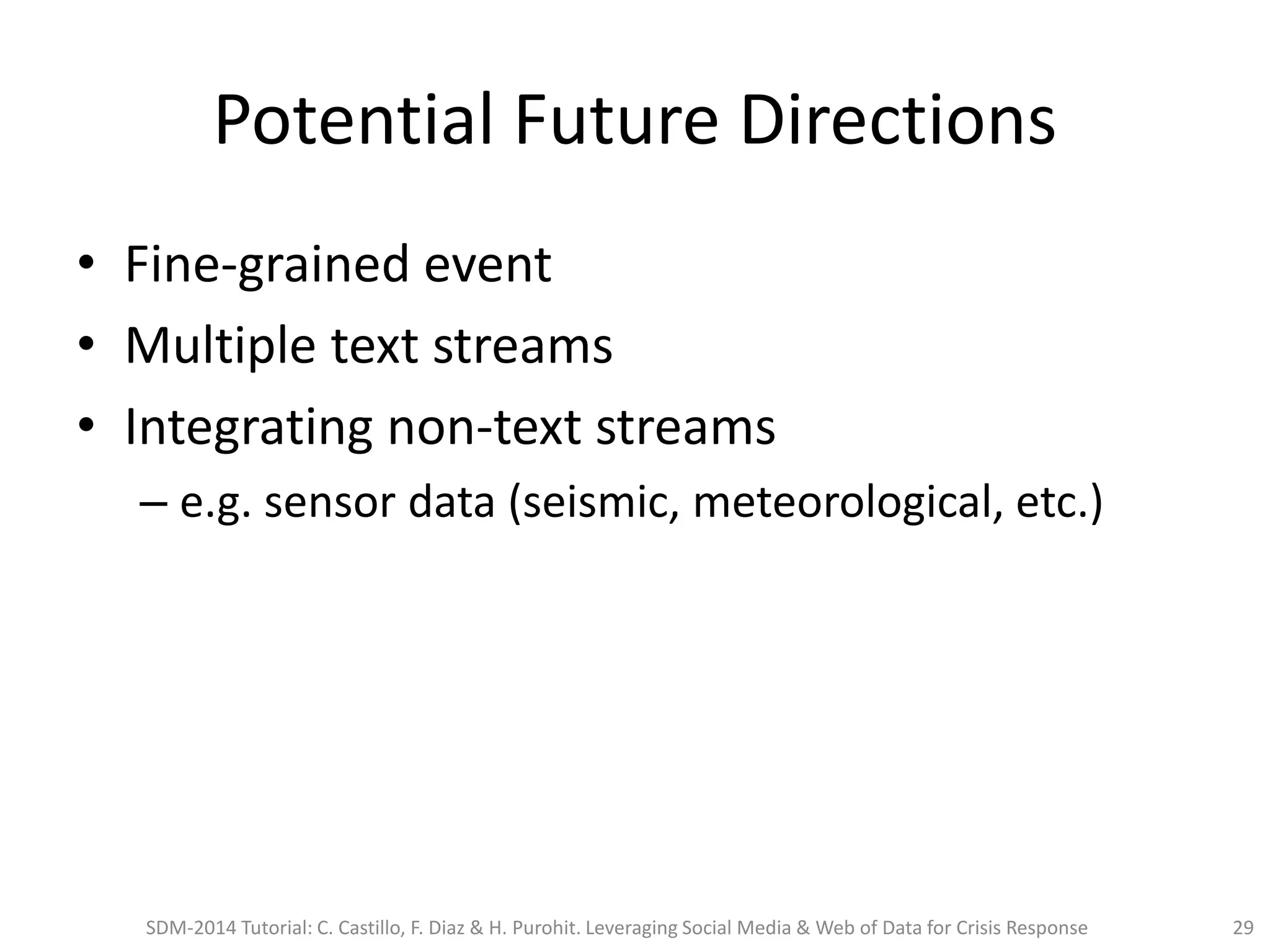 Potential Future Directions

• Fine-grained event
• Multiple text streams
• Integrating non-text streams
– e.g. sensor data (seismic, meteorological, etc.)

SDM-2014 Tutorial: C. Castillo, F. Diaz & H. Purohit. Leveraging Social Media & Web of Data for Crisis Response

29